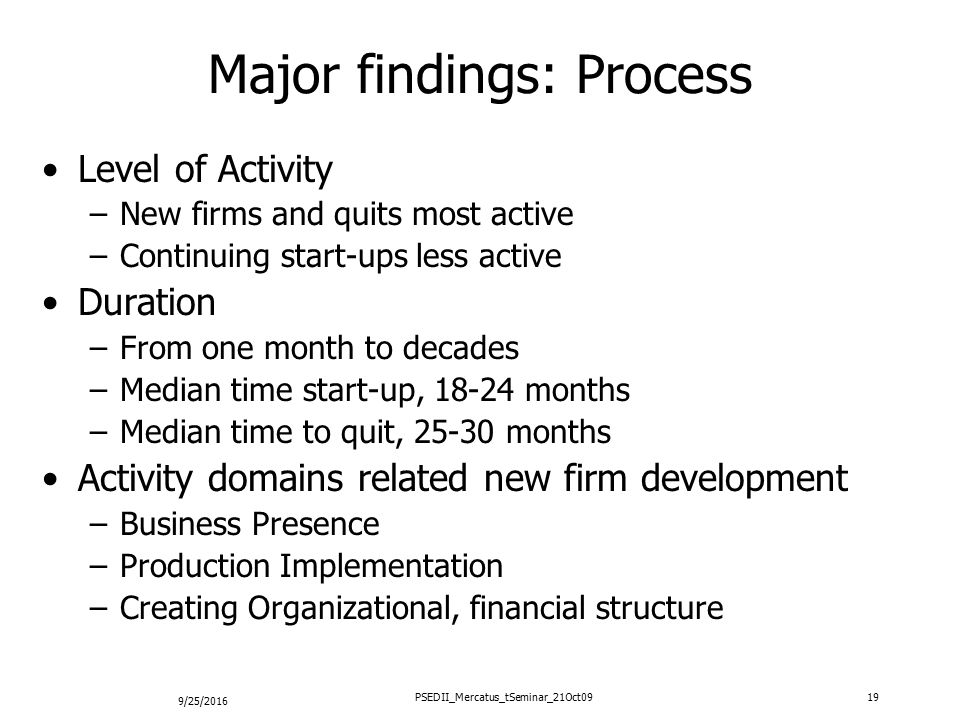 Major findings: Process

• Level of Activity
– New firms and quits most active
– Continuing start-ups less active
• Duration
– From one month to decades
– Median time start-up, 18-24 months
– Median time to quit, 25-30 months
• Activity domains related new firm development
– Business Presence
– Production Implementation
– Creating Organizational, financial structure

9/25/2016 PSEDII_Mercatus_tSeminar_21Oct09 19